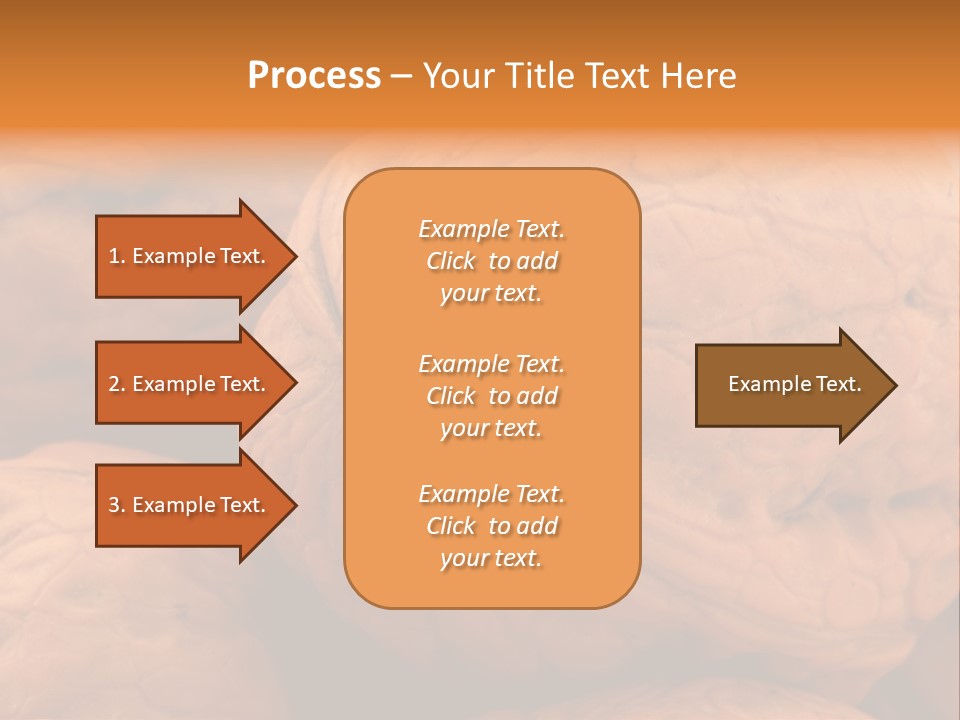 Process – Your Title Text Here

1. Example Text.

2. Example Text.

3. Example Text.

Example Text. Click to add your text.

Example Text. Click to add your text.

Example Text. Click to add your text.

Example Text.